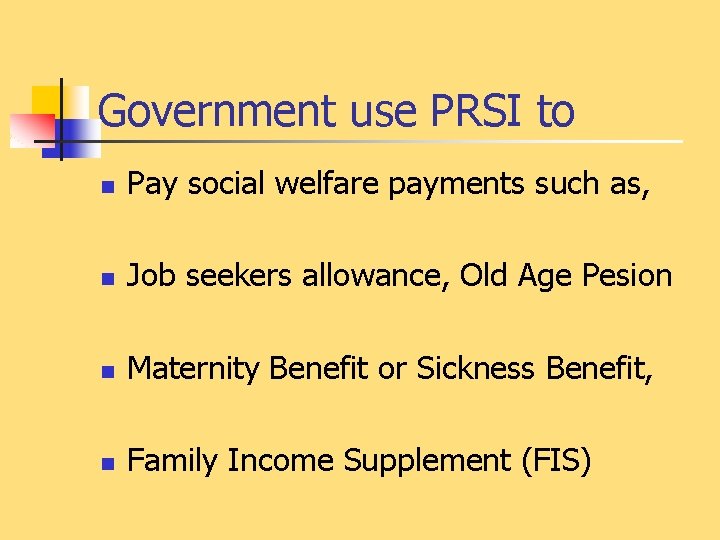 Government use PRSI to

- Pay social welfare payments such as,
- Job seekers allowance, Old Age Pesion
- Maternity Benefit or Sickness Benefit,
- Family Income Supplement (FIS)